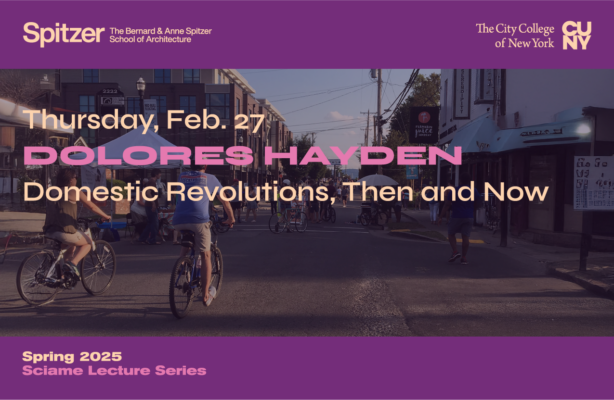 Spitzer The Bernard & Anne Spitzer School of Architecture

The City College of New York CUNY

Thursday, Feb. 27

DOLORES HAYDEN

Domestic Revolutions, Then and Now

Spring 2025
Sciame Lecture Series